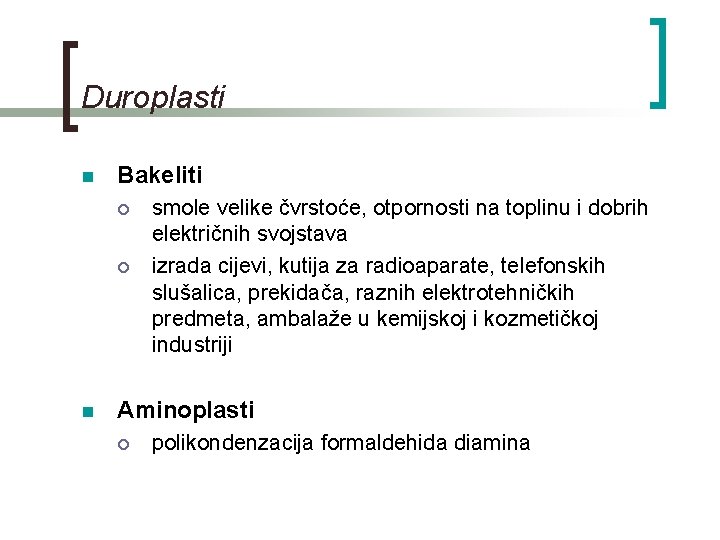 Duroplasti

Bakeliti

smole velike čvrstoće, otpornosti na toplinu i dobrih električnih svojstava

izrada cijevi, kutija za radioaparate, telefonskih slušalica, prekidača, raznih elektrotehničkih predmeta, ambalaže u kemijskoj i kozmetičkoj industriji

Aminoplasti

polikondenzacija formaldehida diamina